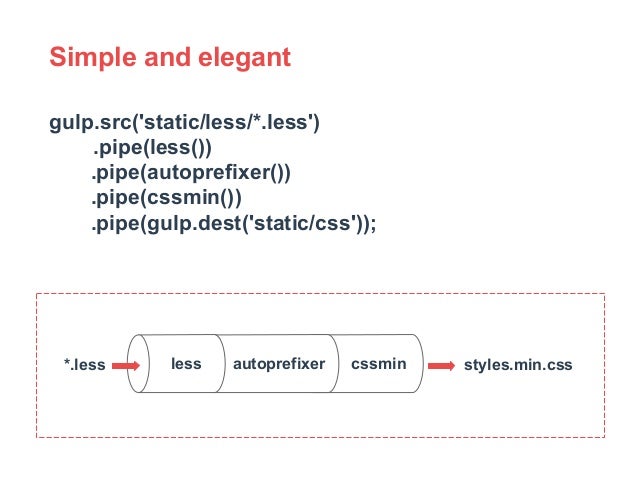 Simple and elegant

gulp.src('static/less/*.less')
.pipe(less())
.pipe(autoprefixer())
.pipe(cssmin())
.pipe(gulp.dest('static/css'));

*.less
less
autoprefixer
cssmin
styles.min.css